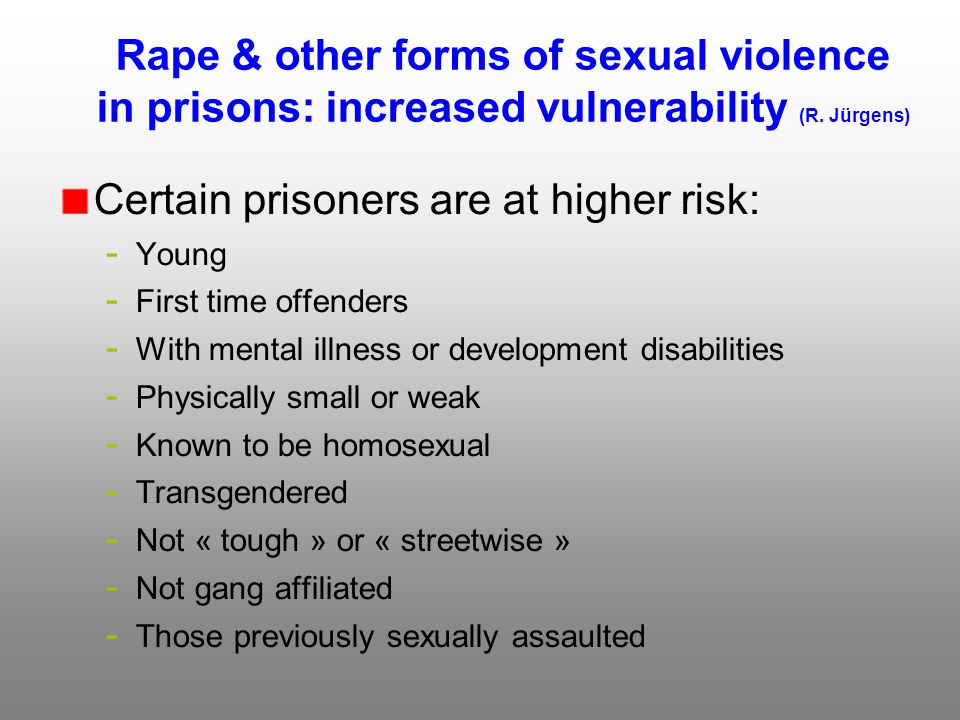 Rape & other forms of sexual violence in prisons: increased vulnerability (R. Jürgens)

Certain prisoners are at higher risk:
- Young
- First time offenders
- With mental illness or development disabilities
- Physically small or weak
- Known to be homosexual
- Transgendered
- Not « tough » or « streetwise »
- Not gang affiliated
- Those previously sexually assaulted